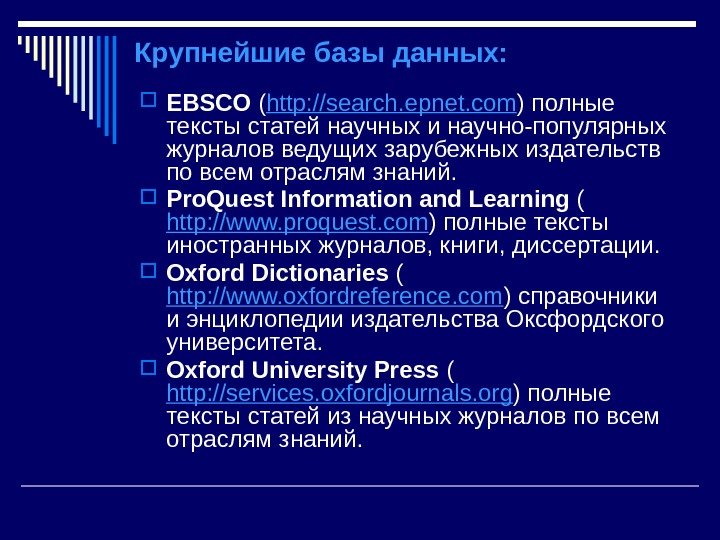 Крупнейшие базы данных:

EBSCO (http://search.epnet.com) полные тексты статей научных и научно-популярных журналов ведущих зарубежных издательств по всем отраслям знаний.

ProQuest Information and Learning ( http://www.proquest.com) полные тексты иностранных журналов, книги, диссертации.

Oxford Dictionaries ( http://www.oxfordreference.com) справочники и энциклопедии издательства Оксфордского университета.

Oxford University Press ( http://services.oxfordjournals.org) полные тексты статей из научных журналов по всем отраслям знаний.